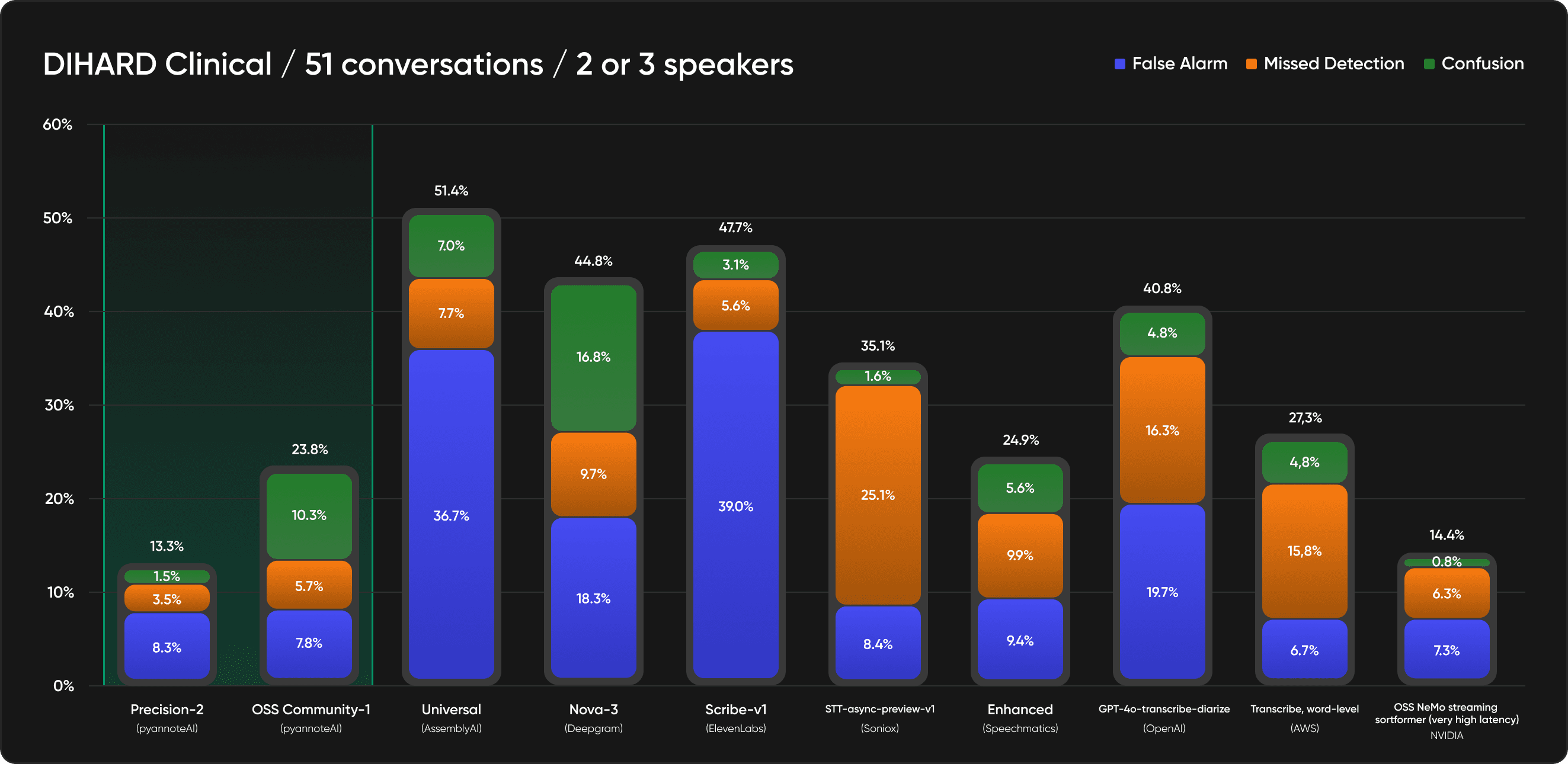 DIHARD Clinical / 51 conversations / 2 or 3 speakers

False Alarm
Missed Detection
Confusion

60%
50%
40%
30%
20%
10%
0%

13.3%
1.5%
3.5%
8.3%
Precision-2
(pyannoteAI)

23.8%
10.3%
5.7%
7.8%
OSS Community-1
(pyannoteAI)

51.4%
7.0%
7.7%
36.7%
Universal
(AssemblyAI)

44.8%
16.8%
9.7%
18.3%
Nova-3
(Deepgram)

47.7%
3.1%
5.6%
39.0%
Scribe-v1
(ElevenLabs)

35.1%
1.6%
25.1%
8.4%
STT-async-preview-v1
(Soniox)

24.9%
5.6%
9.9%
9.4%
Enhanced
(Speechmatics)

40.8%
4.8%
16.3%
19.7%
GPT-4o-transcribe-diarize
(OpenAI)

27,3%
4,8%
15,8%
6.7%
Transcribe, word-level
(AWS)

14.4%
0.8%
6.3%
7.3%
OSS NeMo streaming sortformer (very high latency)
NVIDIA